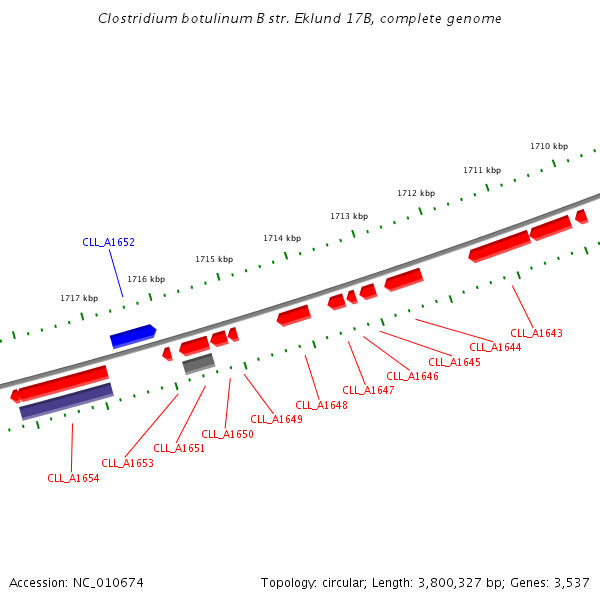 Clostridium botulinum B str. Eklund 17B, complete genome

1710 kbp
1711 kbp
1712 kbp
1713 kbp
1714 kbp
1715 kbp
1716 kbp
1717 kbp

CLL_A1652

CLL_A1643
CLL_A1644
CLL_A1645
CLL_A1646
CLL_A1647
CLL_A1648
CLL_A1649
CLL_A1650
CLL_A1651
CLL_A1653
CLL_A1654

Accession: NC_010674

Topology: circular; Length: 3,800,327 bp; Genes: 3,537